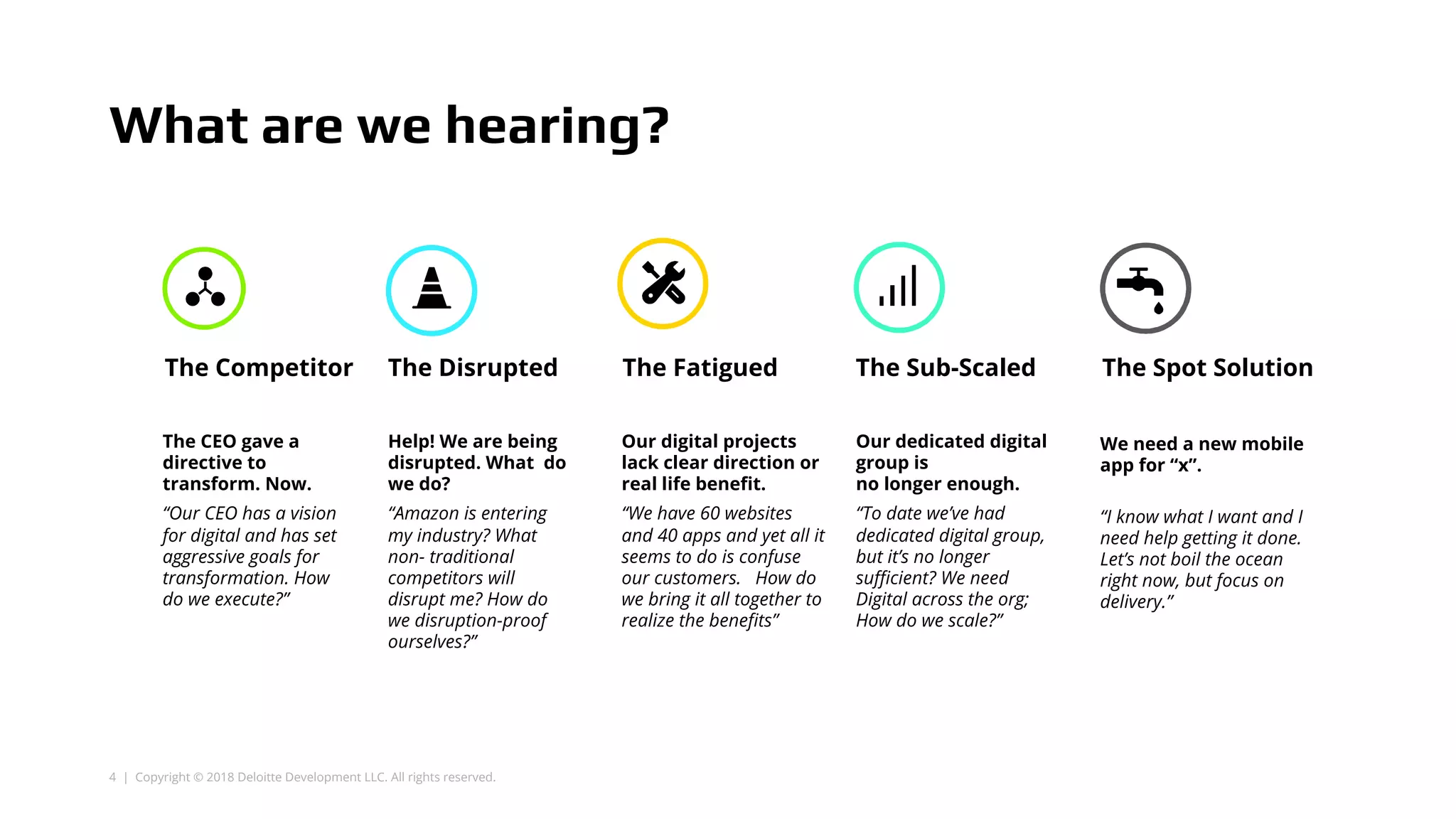 What are we hearing?

The Competitor

The CEO gave a directive to transform. Now.

"Our CEO has a vision for digital and has set aggressive goals for transformation. How do we execute?"

The Disrupted

Help! We are being disrupted. What do we do?

"Amazon is entering my industry? What non- traditional competitors will disrupt me? How do we disruption-proof ourselves?"

The Fatigued

Our digital projects lack clear direction or real life benefit.

"We have 60 websites and 40 apps and yet all it seems to do is confuse our customers. How do we bring it all together to realize the benefits"

The Sub-Scaled

Our dedicated digital group is no longer enough.

"To date we've had dedicated digital group, but it's no longer sufficient? We need Digital across the org; How do we scale?"

The Spot Solution

We need a new mobile app for "x".

"I know what I want and I need help getting it done. Let's not boil the ocean right now, but focus on delivery."

4 | Copyright © 2018 Deloitte Development LLC. All rights reserved.